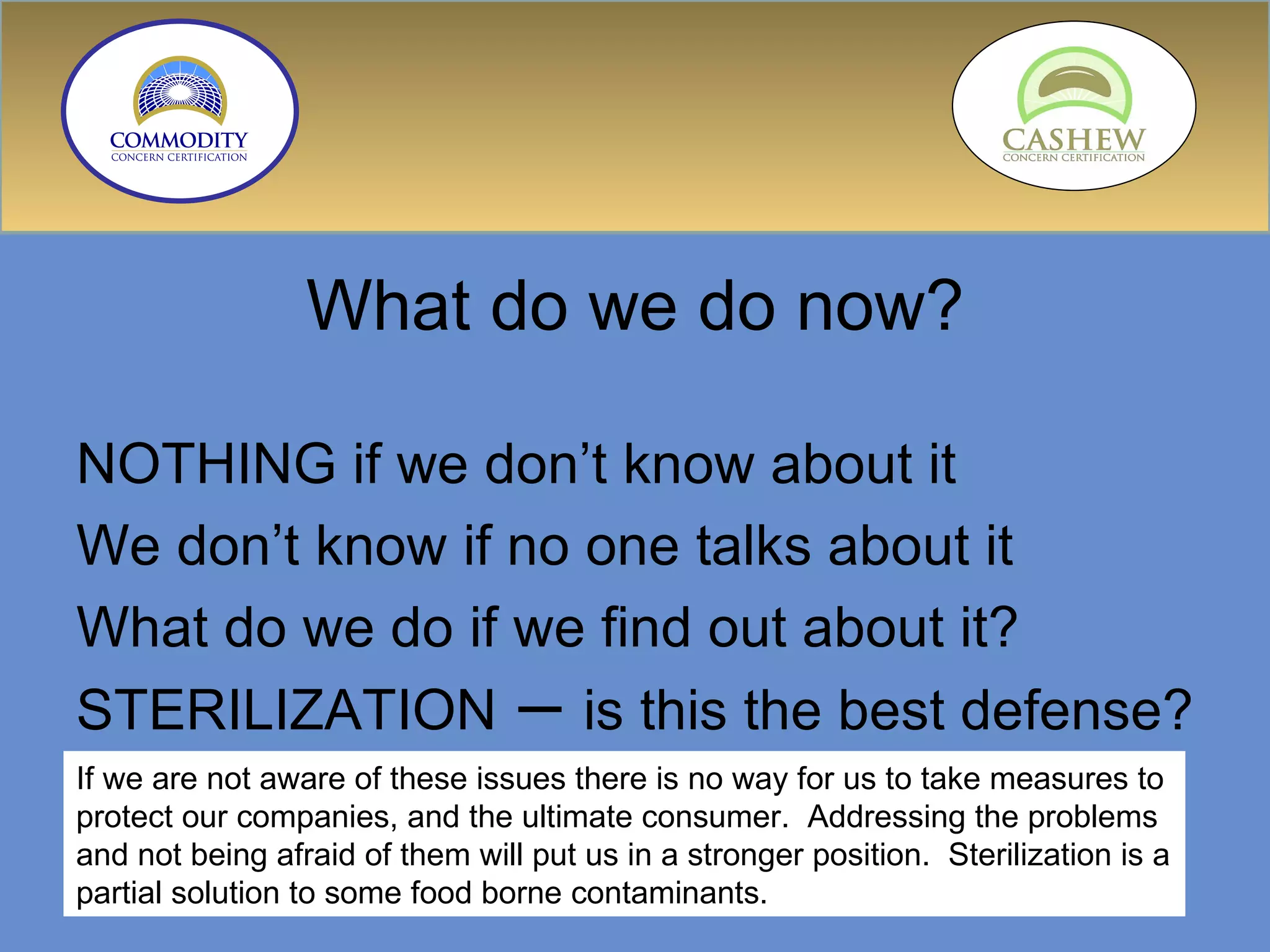 COMMODITY
CONCERN CERTIFICATION

CASHEW
CONCERN CERTIFICATION

What do we do now?

NOTHING if we don’t know about it

We don’t know if no one talks about it

What do we do if we find out about it?

STERILIZATION – is this the best defense?

If we are not aware of these issues there is no way for us to take measures to protect our companies, and the ultimate consumer. Addressing the problems and not being afraid of them will put us in a stronger position. Sterilization is a partial solution to some food borne contaminants.